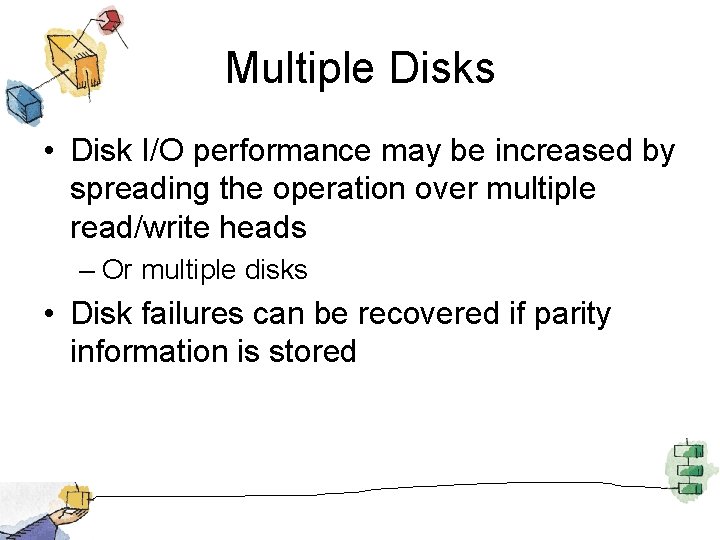 Multiple Disks

• Disk I/O performance may be increased by spreading the operation over multiple read/write heads

– Or multiple disks

• Disk failures can be recovered if parity information is stored